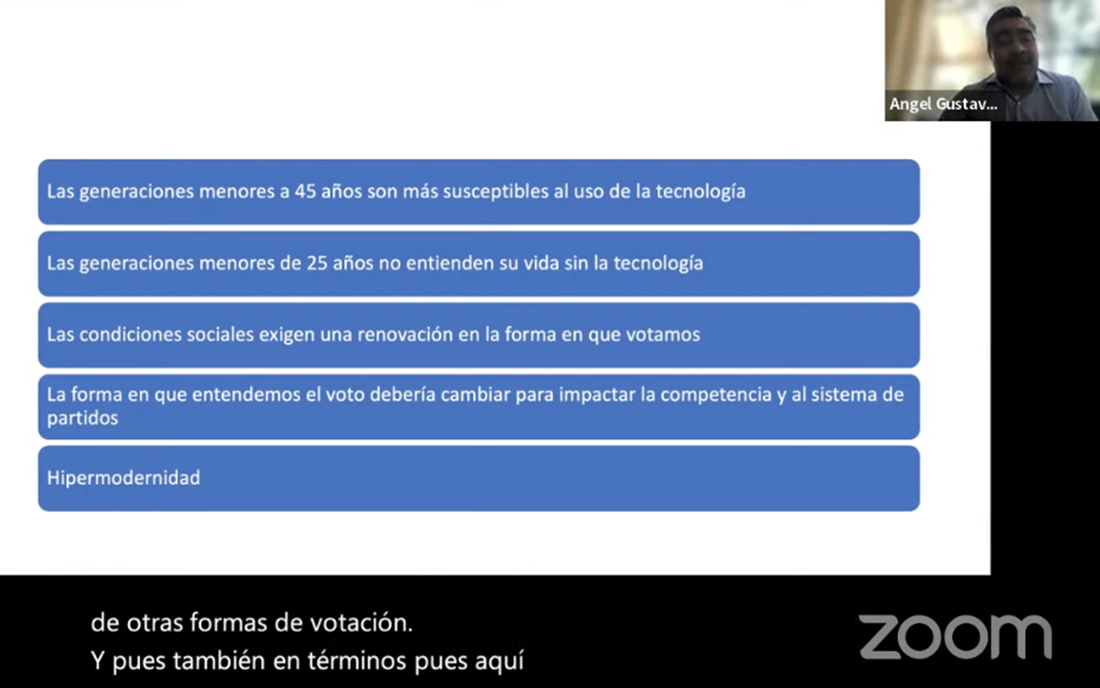 Angel Gustav...

Las generaciones menores a 45 años son más susceptibles al uso de la tecnología

Las generaciones menores de 25 años no entienden su vida sin la tecnología

Las condiciones sociales exigen una renovación en la forma en que votamos

La forma en que entendemos el voto debería cambiar para impactar la competencia y al sistema de partidos

Hipermodernidad

de otras formas de votación.
Y pues también en términos pues aquí

zoom